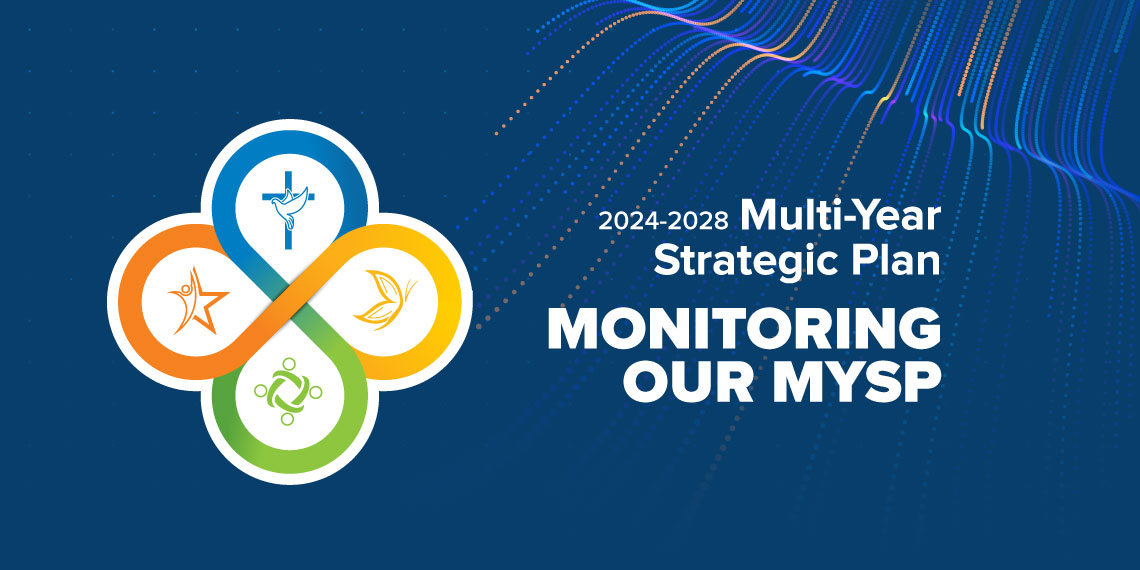 2024-2028 Multi-Year Strategic Plan

MONITORING OUR MYSP